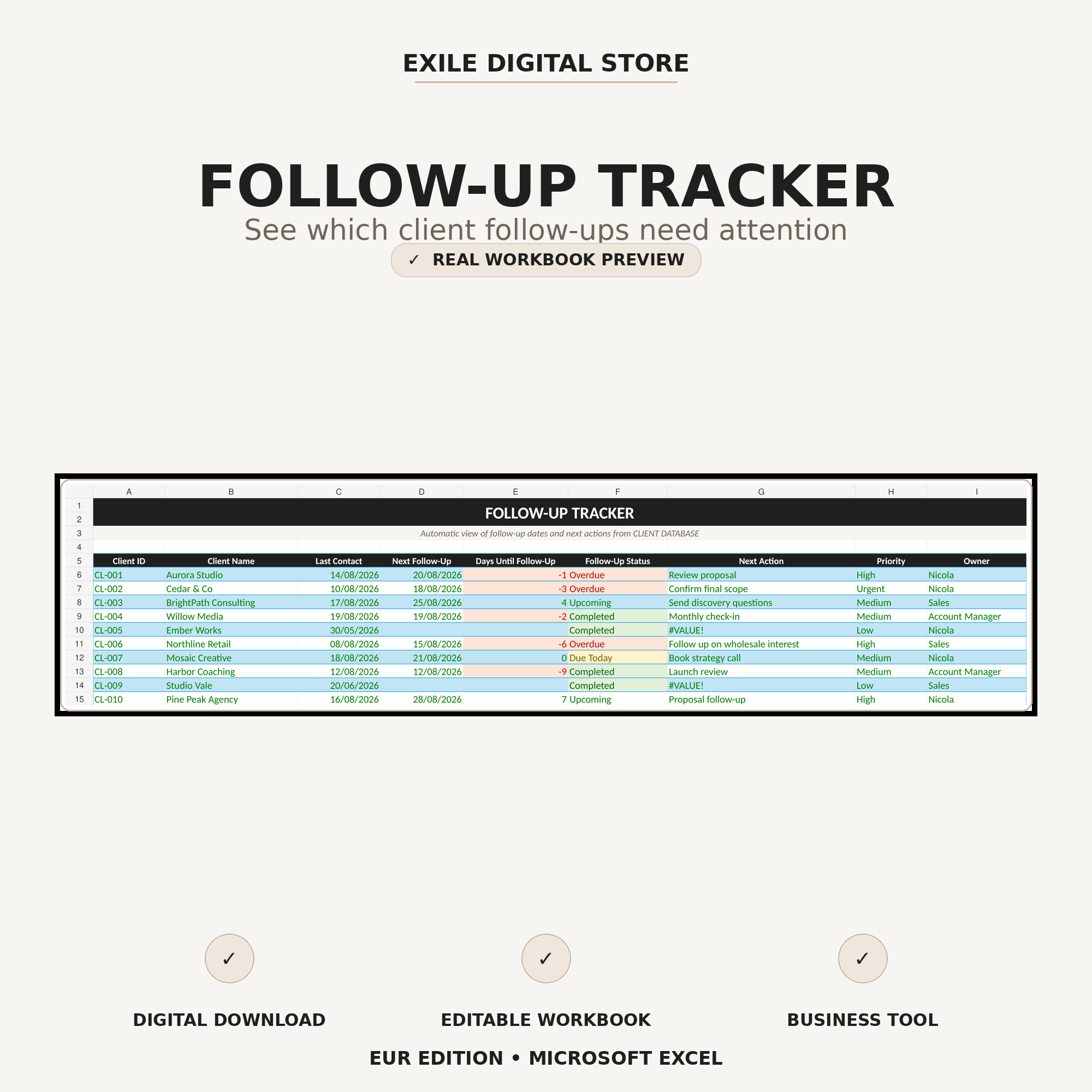 EXILE DIGITAL STORE

FOLLOW-UP TRACKER

See which client follow-ups need attention

✓ REAL WORKBOOK PREVIEW

| | A | B | C | D | E | F | G | H | I |
|---|---|---|---|---|---|---|---|---|---|
| 1 | FOLLOW-UP TRACKER | | | | | | | | |
| 2 | | | | | | | | | |
| 3 | Automatic view of follow-up dates and next actions from CLIENT DATABASE | | | | | | | | |
| 4 | | | | | | | | | |
| 5 | Client ID | Client Name | Last Contact | Next Follow-Up | Days Until Follow-Up | Follow-Up Status | Next Action | Priority | Owner |
| 6 | CL-001 | Aurora Studio | 14/08/2026 | 20/08/2026 | -1 | Overdue | Review proposal | High | Nicola |
| 7 | CL-002 | Cedar & Co | 10/08/2026 | 18/08/2026 | -3 | Overdue | Confirm final scope | Urgent | Nicola |
| 8 | CL-003 | BrightPath Consulting | 17/08/2026 | 25/08/2026 | 4 | Upcoming | Send discovery questions | Medium | Sales |
| 9 | CL-004 | Willow Media | 19/08/2026 | 19/08/2026 | -2 | Completed | Monthly check-in | Medium | Account Manager |
| 10 | CL-005 | Ember Works | 30/05/2026 | | | Completed | #VALUE! | Low | Nicola |
| 11 | CL-006 | Northline Retail | 08/08/2026 | 15/08/2026 | -6 | Overdue | Follow up on wholesale interest | High | Sales |
| 12 | CL-007 | Mosaic Creative | 18/08/2026 | 21/08/2026 | 0 | Due Today | Book strategy call | Medium | Nicola |
| 13 | CL-008 | Harbor Coaching | 12/08/2026 | 12/08/2026 | -9 | Completed | Launch review | Medium | Account Manager |
| 14 | CL-009 | Studio Vale | 20/06/2026 | | | Completed | #VALUE! | Low | Sales |
| 15 | CL-010 | Pine Peak Agency | 16/08/2026 | 28/08/2026 | 7 | Upcoming | Proposal follow-up | High | Nicola |

✓
DIGITAL DOWNLOAD

✓
EDITABLE WORKBOOK

✓
BUSINESS TOOL

EUR EDITION • MICROSOFT EXCEL